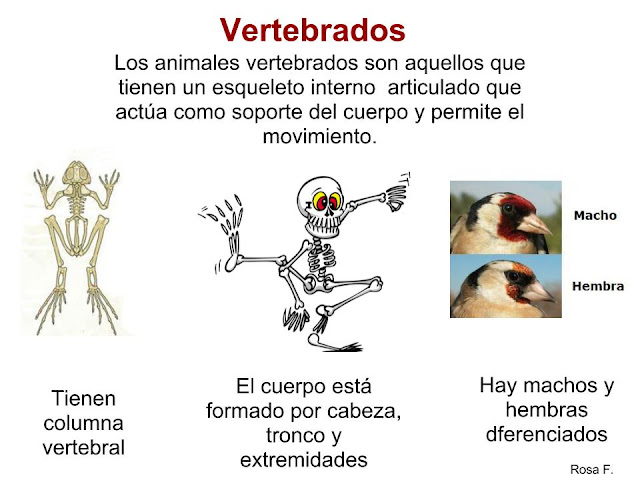 Vertebrados

Los animales vertebrados son aquellos que tienen un esqueleto interno articulado que actúa como soporte del cuerpo y permite el movimiento.

Macho

Hembra

Tienen columna vertebral

El cuerpo está formado por cabeza, tronco y extremidades

Hay machos y hembras dferenciados

Rosa F.